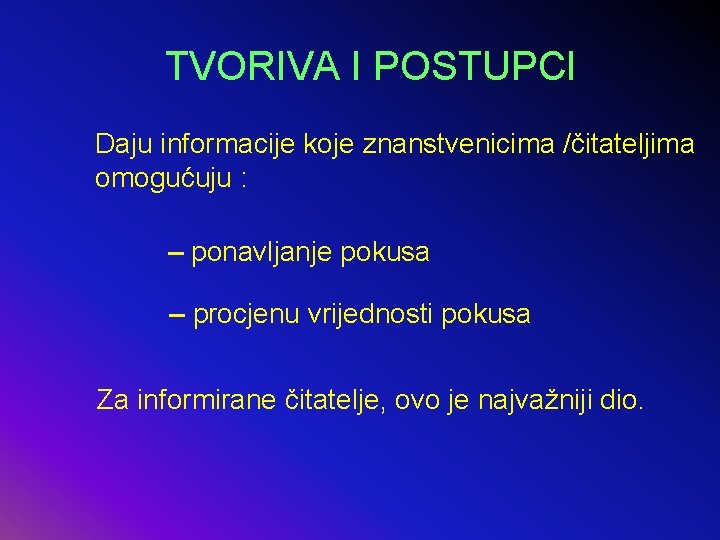 TVORIVA I POSTUPCI

Daju informacije koje znanstvenicima /čitateljima omogućuju :

– ponavljanje pokusa

– procjenu vrijednosti pokusa

Za informirane čitatelje, ovo je najvažniji dio.